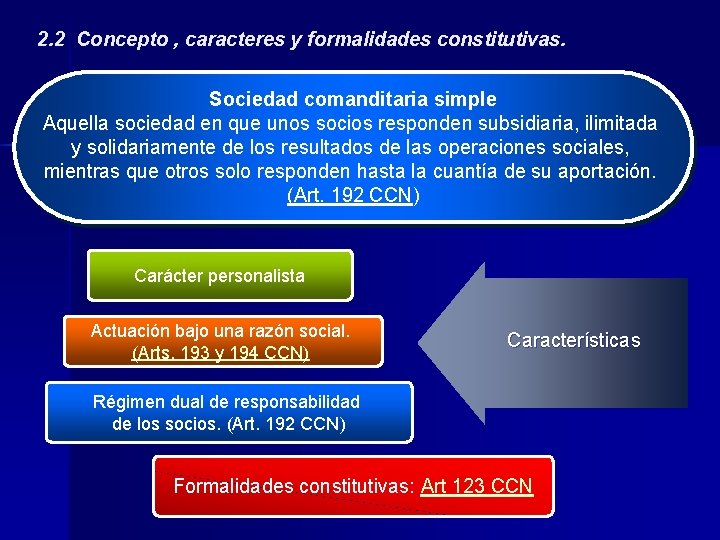 2.2 Concepto , caracteres y formalidades constitutivas.

Sociedad comanditaria simple
Aquella sociedad en que unos socios responden subsidiaria, ilimitada y solidariamente de los resultados de las operaciones sociales, mientras que otros solo responden hasta la cuantía de su aportación. (Art. 192 CCN)

Carácter personalista

Actuación bajo una razón social. (Arts. 193 y 194 CCN)

Régimen dual de responsabilidad de los socios. (Art. 192 CCN)

Características

Formalidades constitutivas: Art 123 CCN